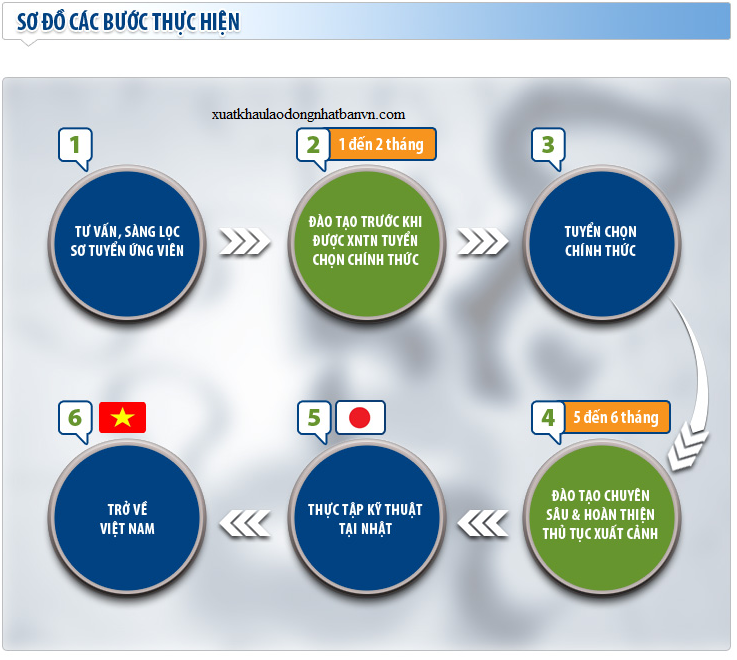 SƠ ĐỒ CÁC BƯỚC THỰC HIỆN

xuatkhaulaodongnhatbanvn.com

1
TƯ VẤN, SÀNG LỌC SƠ TUYỂN ỨNG VIÊN

2
1 đến 2 tháng
ĐÀO TẠO TRƯỚC KHI ĐƯỢC XNTN TUYỂN CHỌN CHÍNH THỨC

3
TUYỂN CHỌN CHÍNH THỨC

4
5 đến 6 tháng
ĐÀO TẠO CHUYÊN SÂU & HOÀN THIỆN THỦ TỤC XUẤT CẢNH

5
THỰC TẬP KỸ THUẬT TẠI NHẬT

6
TRỞ VỀ VIỆT NAM